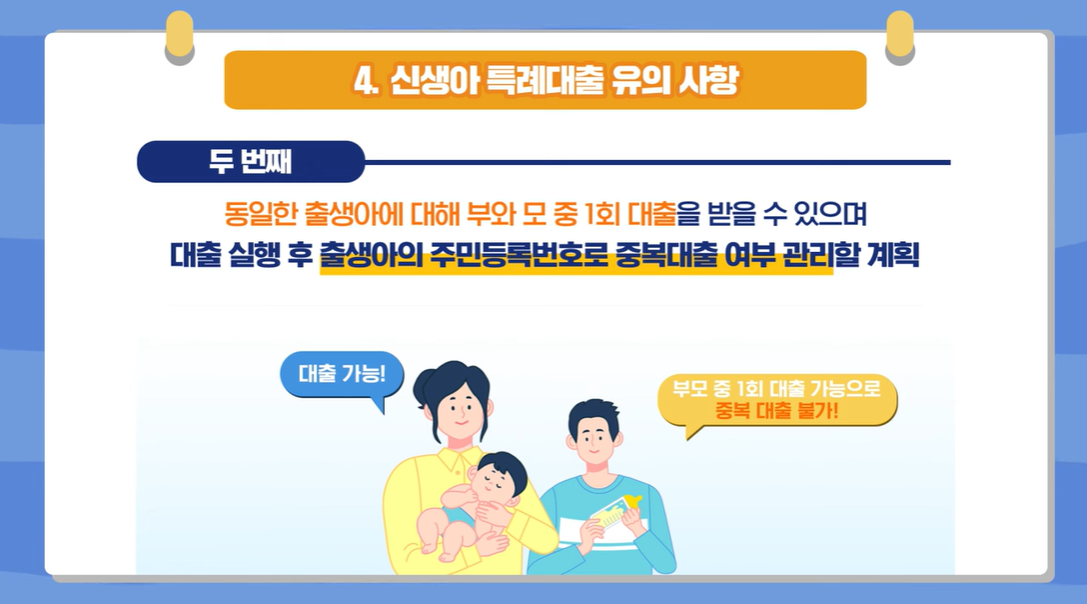 4. 신생아 특례대출 유의 사항

두 번째

동일한 출생아에 대해 부와 모 중 1회 대출을 받을 수 있으며
대출 실행 후 출생아의 주민등록번호로 중복대출 여부 관리할 계획

대출 가능!

부모 중 1회 대출 가능으로
중복 대출 불가!